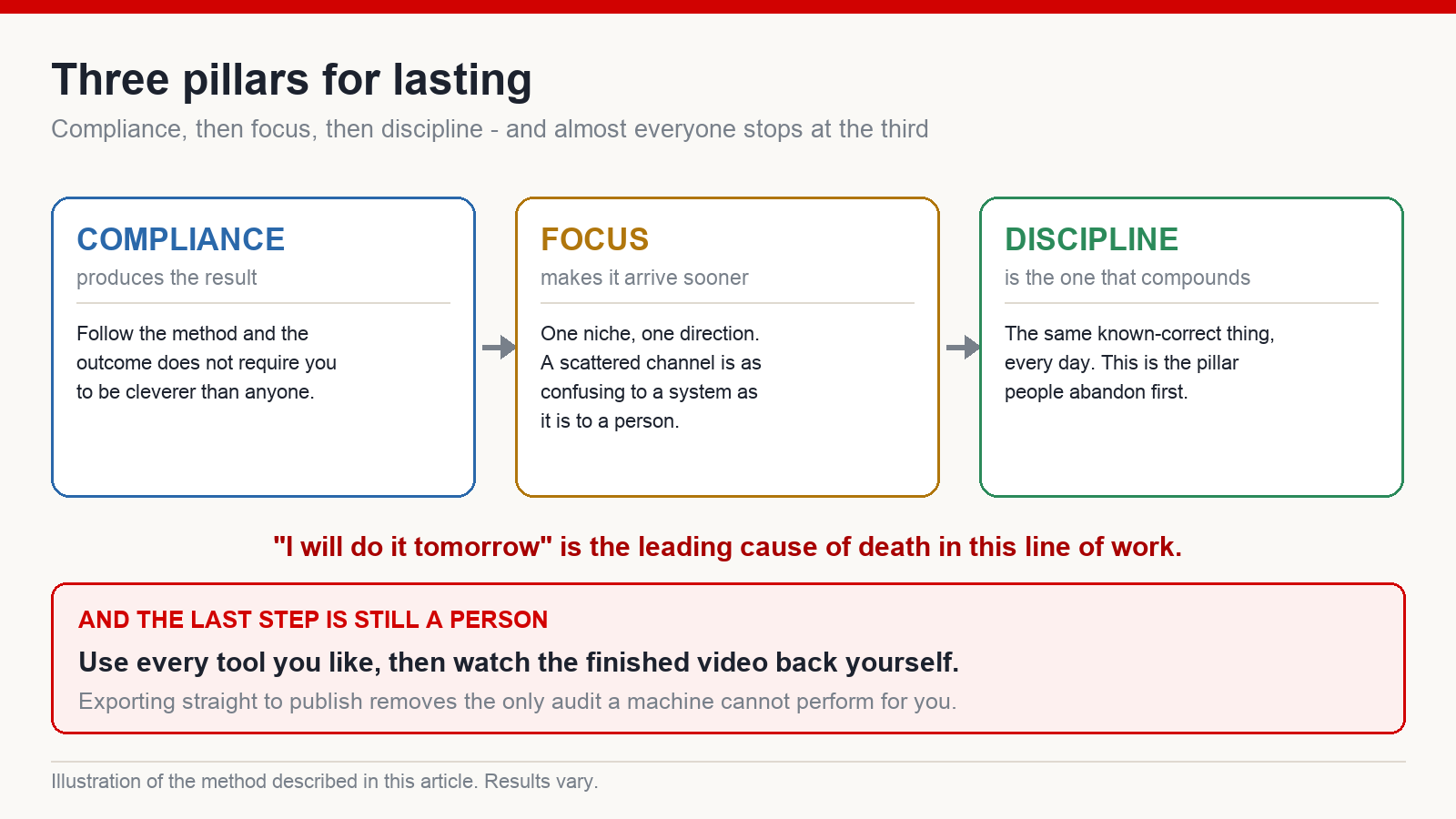 Three pillars for lasting

Compliance, then focus, then discipline - and almost everyone stops at the third

COMPLIANCE

produces the result

Follow the method and the outcome does not require you to be cleverer than anyone.

FOCUS

makes it arrive sooner

One niche, one direction. A scattered channel is as confusing to a system as it is to a person.

DISCIPLINE

is the one that compounds

The same known-correct thing, every day. This is the pillar people abandon first.

"I will do it tomorrow" is the leading cause of death in this line of work.

AND THE LAST STEP IS STILL A PERSON

Use every tool you like, then watch the finished video back yourself.

Exporting straight to publish removes the only audit a machine cannot perform for you.

Illustration of the method described in this article. Results vary.